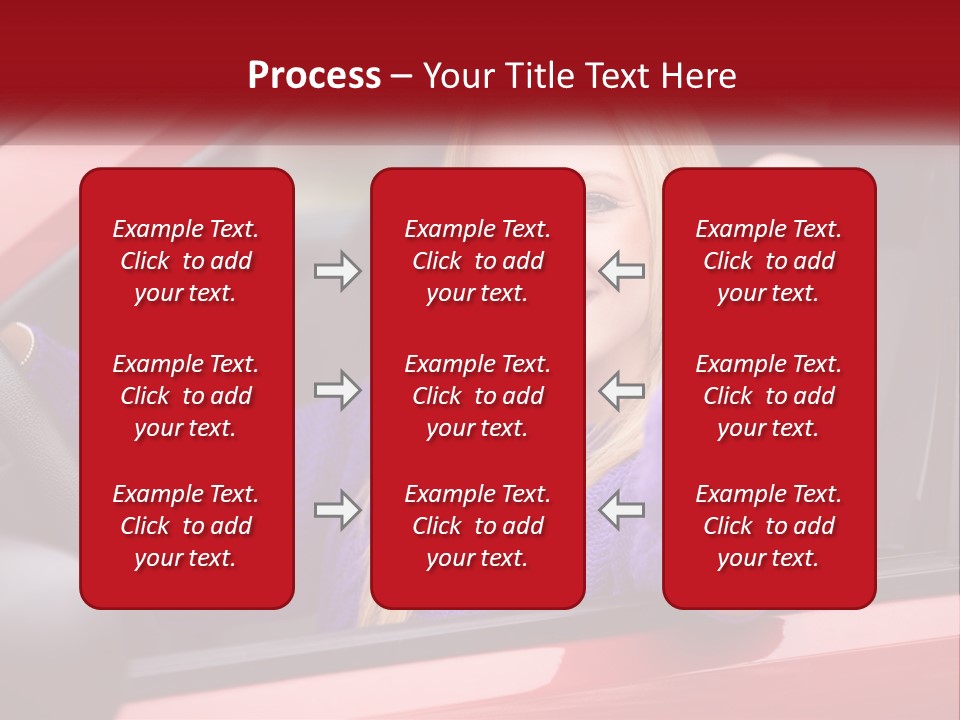 Process – Your Title Text Here

Example Text. Click to add your text.

Example Text. Click to add your text.

Example Text. Click to add your text.

Example Text. Click to add your text.

Example Text. Click to add your text.

Example Text. Click to add your text.

Example Text. Click to add your text.

Example Text. Click to add your text.

Example Text. Click to add your text.